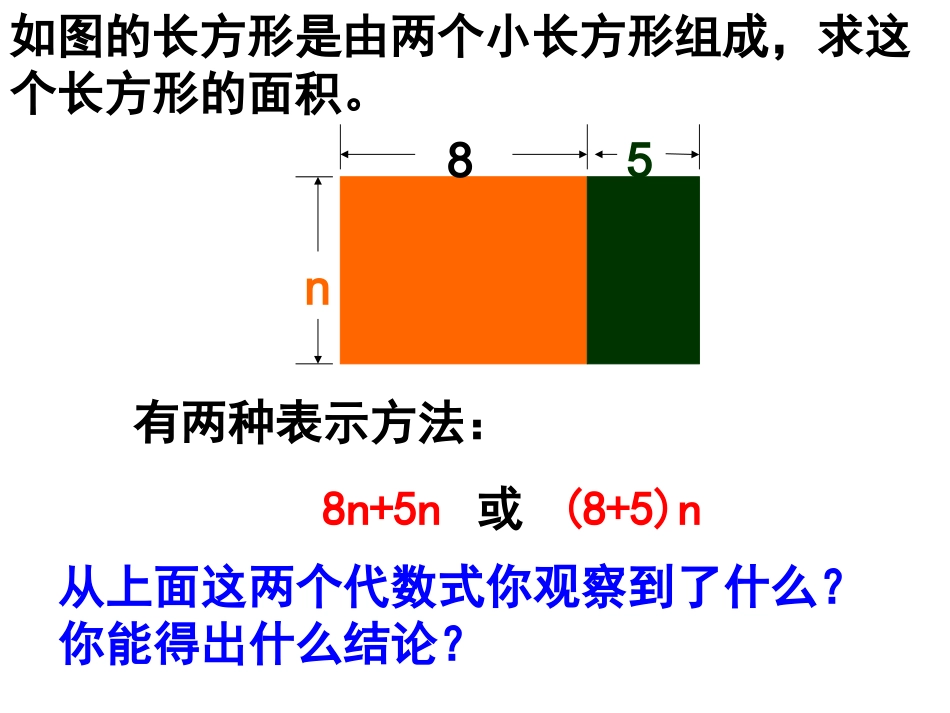 如图的长方形是由两个小长方形组成，求这个长方形的面积。

8

5

n

有两种表示方法：

$8n+5n$ 或 $(8+5)n$

从上面这两个代数式你观察到了什么？你能得出什么结论？